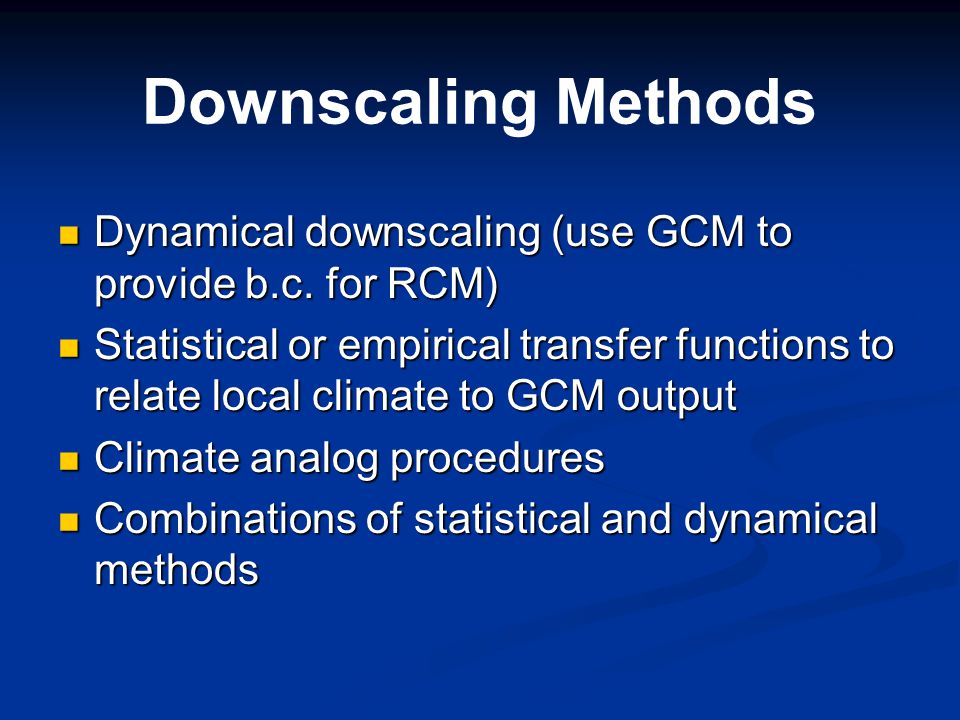 Downscaling Methods

- Dynamical downscaling (use GCM to provide b.c. for RCM)
- Statistical or empirical transfer functions to relate local climate to GCM output
- Climate analog procedures
- Combinations of statistical and dynamical methods